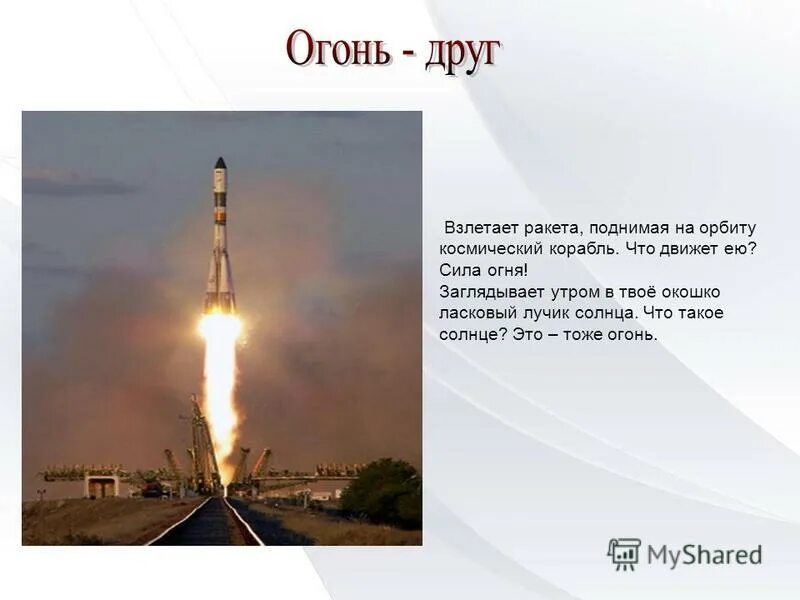 Огонь - друг

Взлетает ракета, поднимая на орбиту космический корабль. Что движет ею? Сила огня!
Заглядывает утром в твоё окошко ласковый лучик солнца. Что такое солнце? Это – тоже огонь.

MyShared